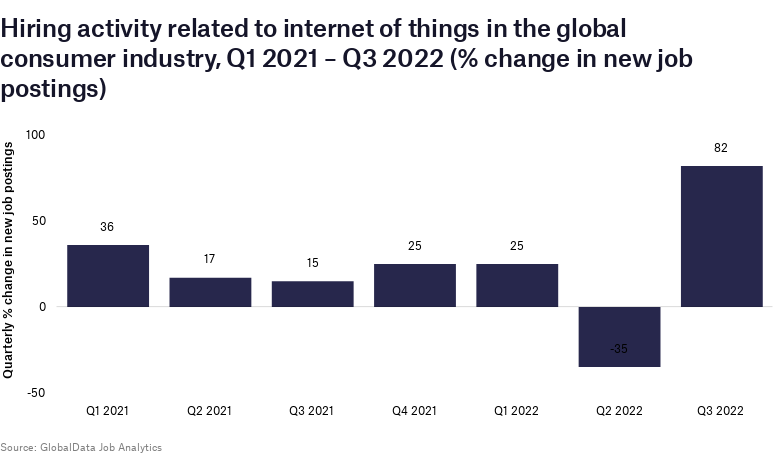 Hiring activity related to internet of things in the global consumer industry, Q1 2021 – Q3 2022 (% change in new job postings)

Quarterly % change in new job postings

100
50
0
-50

36
17
15
25
25
-35
82

Q1 2021
Q2 2021
Q3 2021
Q4 2021
Q1 2022
Q2 2022
Q3 2022

Source: GlobalData Job Analytics